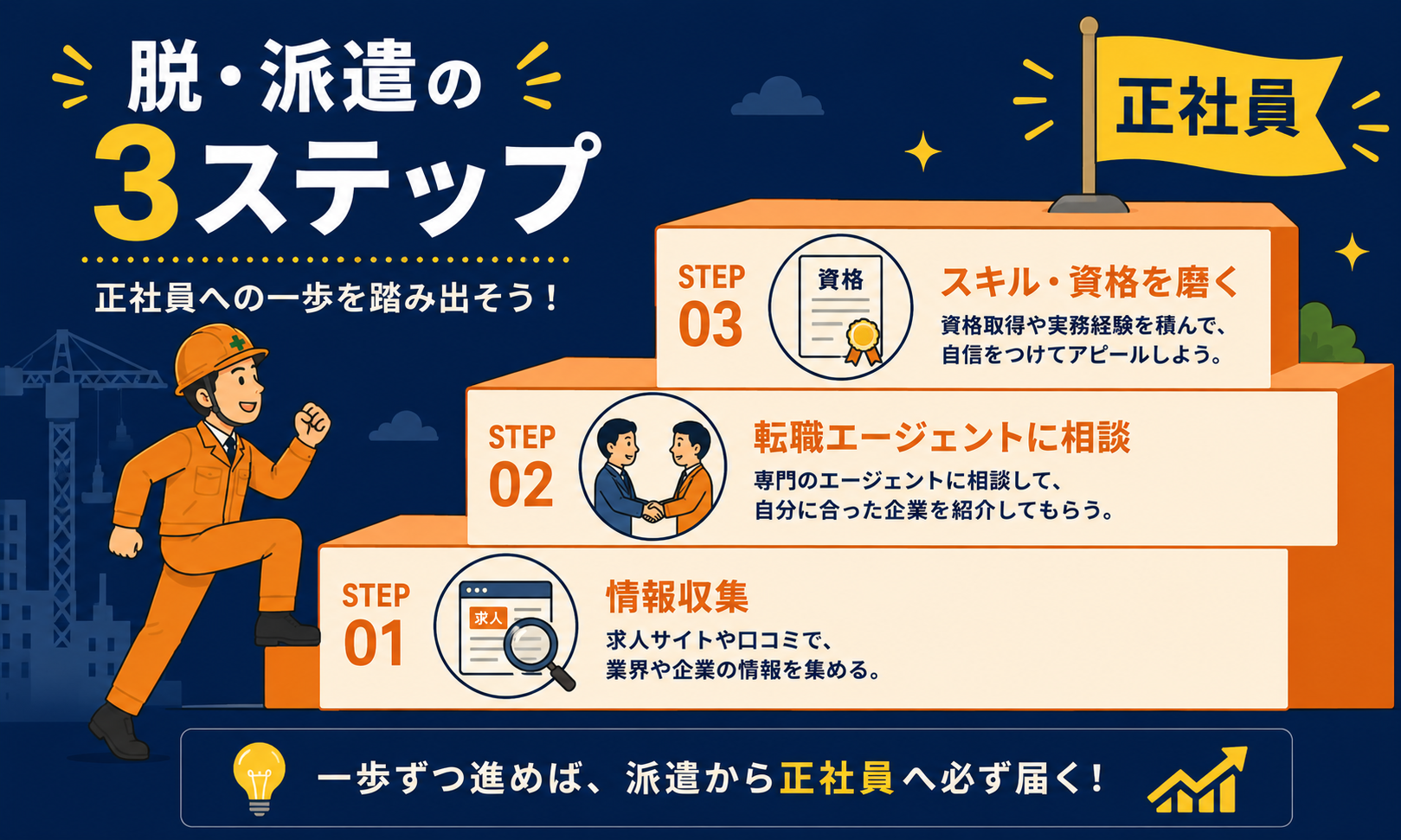 脱・派遣の
3ステップ

正社員への一歩を踏み出そう！

正社員

STEP 03
資格
スキル・資格を磨く
資格取得や実務経験を積んで、自信をつけてアピールしよう。

STEP 02
転職エージェントに相談
専門のエージェントに相談して、自分に合った企業を紹介してもらう。

STEP 01
求人
情報収集
求人サイトや口コミで、業界や企業の情報を集める。

一歩ずつ進めば、派遣から正社員へ必ず届く！